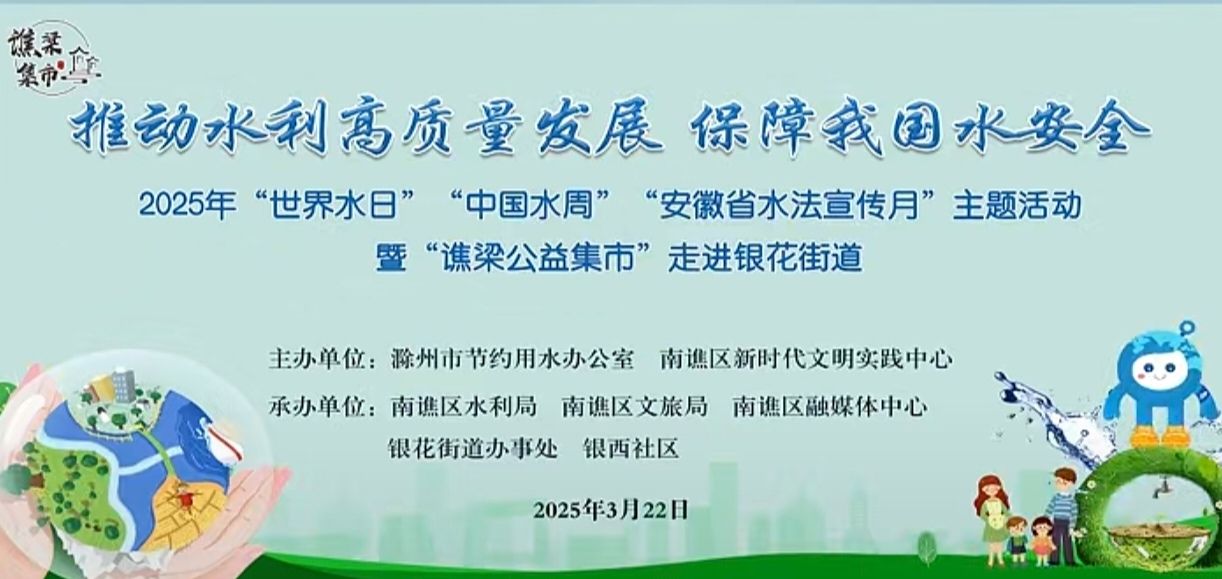 谯梁集市

推动水利高质量发展 保障我国水安全

2025年“世界水日”“中国水周”“安徽省水法宣传月”主题活动

暨“谯梁公益集市”走进银花街道

主办单位：滁州市节约用水办公室　南谯区新时代文明实践中心

承办单位：南谯区水利局　南谯区文旅局　南谯区融媒体中心

银花街道办事处　银西社区

2025年3月22日